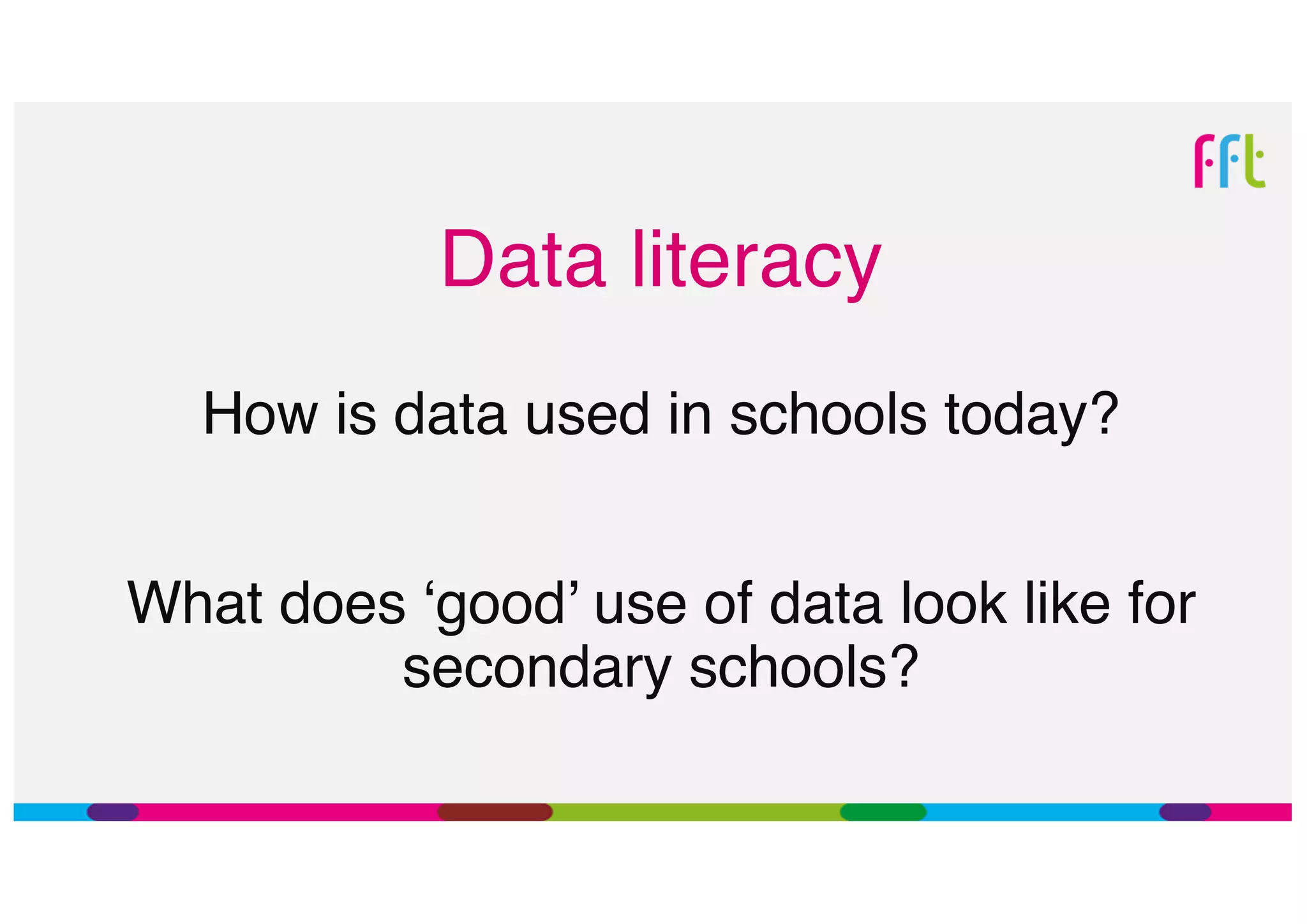 fft

Data literacy

How is data used in schools today?

What does ‘good’ use of data look like for secondary schools?